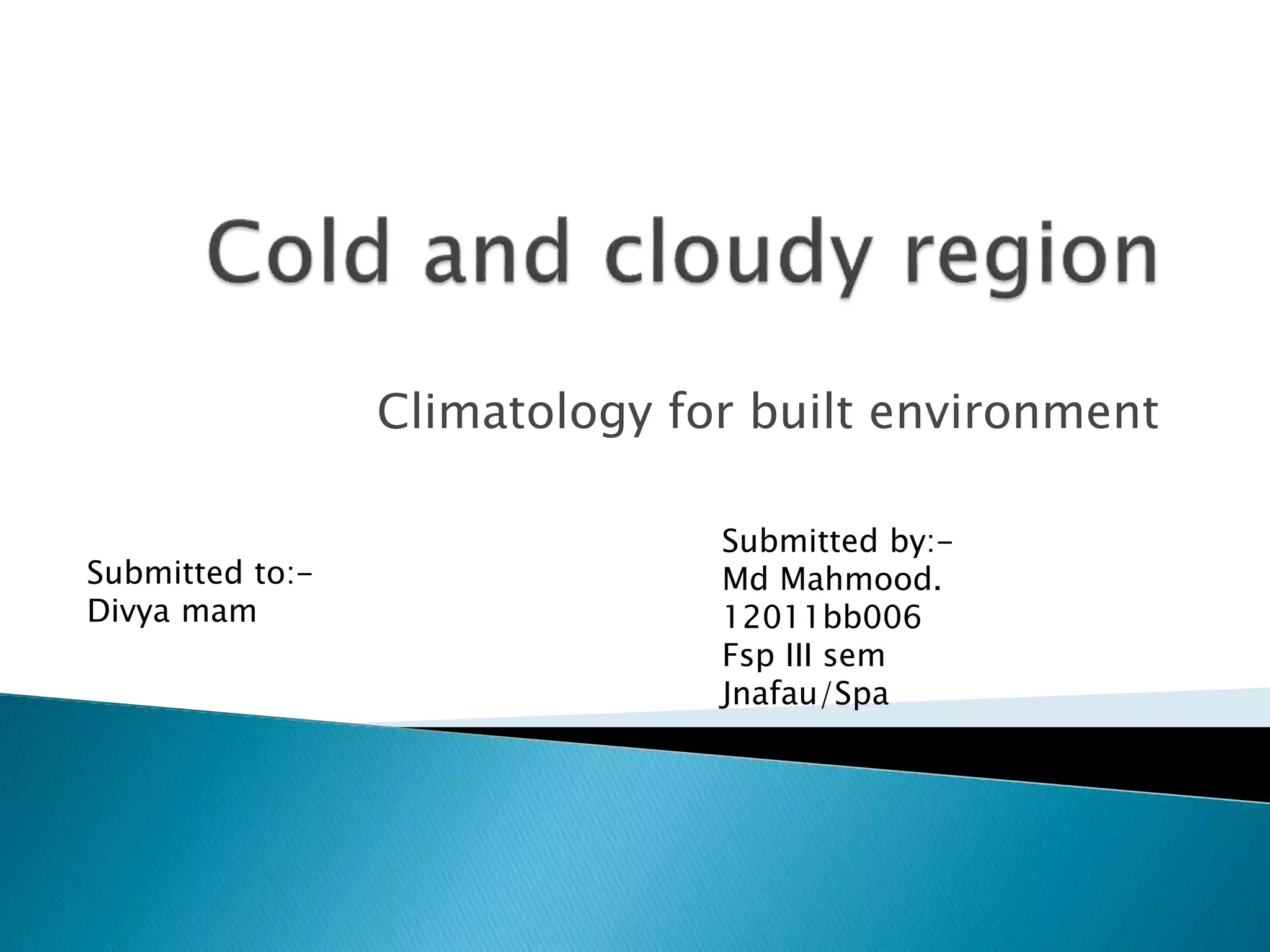 Cold and cloudy region

Climatology for built environment

Submitted to:-
Divya mam

Submitted by:-
Md Mahmood.
12011bb006
Fsp III sem
Jnafau/Spa